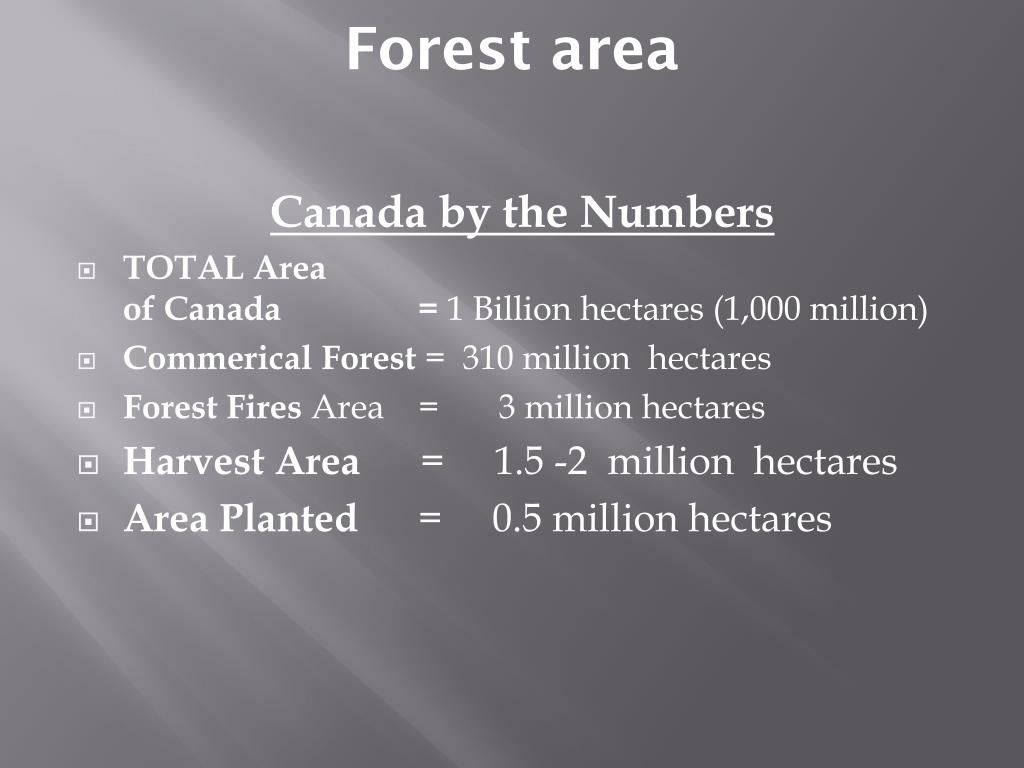 Forest area

Canada by the Numbers

TOTAL Area of Canada = 1 Billion hectares (1,000 million)

Commerical Forest = 310 million hectares

Forest Fires Area = 3 million hectares

Harvest Area = 1.5 -2 million hectares

Area Planted = 0.5 million hectares